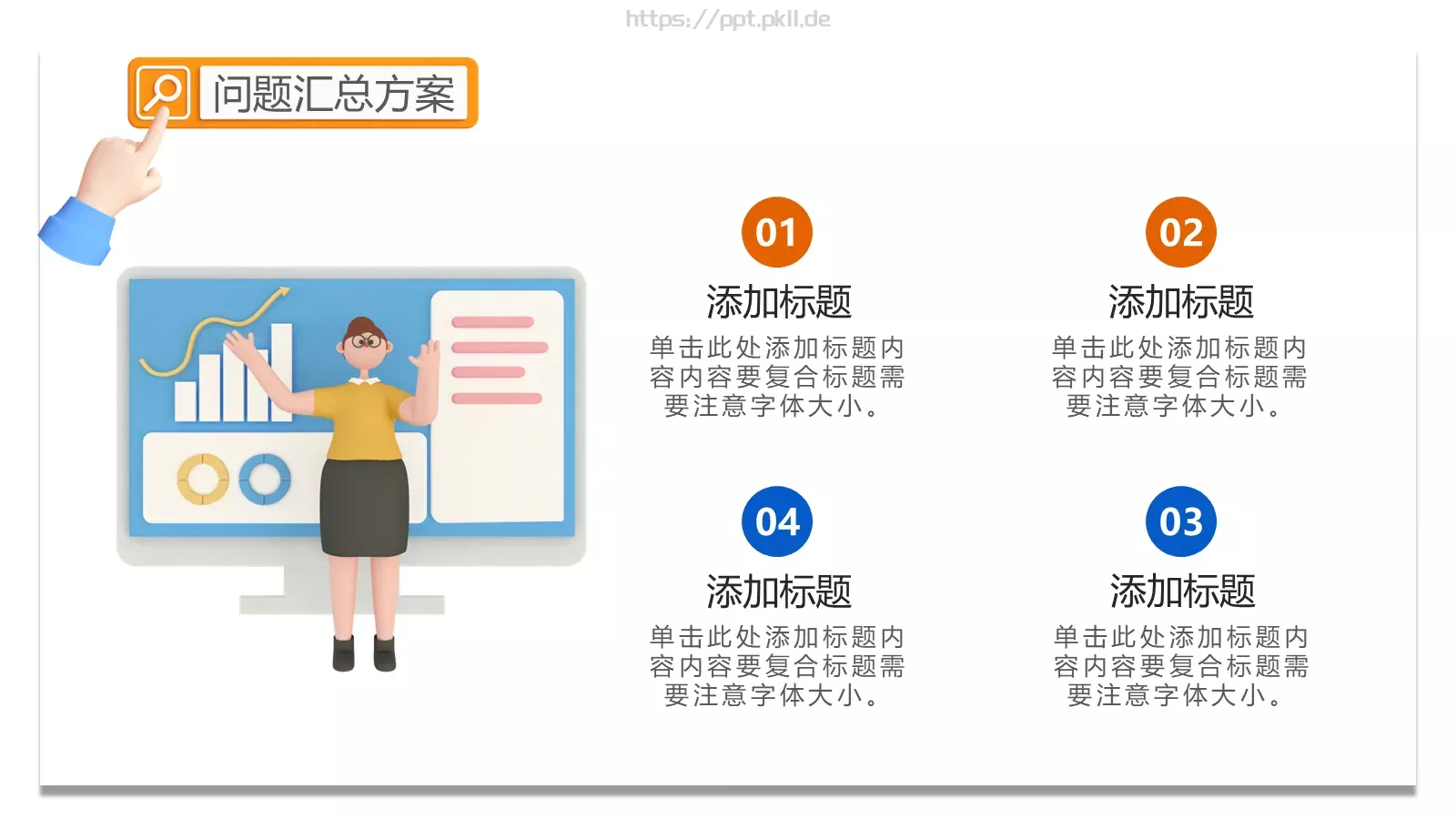 https://ppt.pkll.de

问题汇总方案

01
添加标题
单击此处添加标题内容内容要复合标题需要注意字体大小。

02
添加标题
单击此处添加标题内容内容要复合标题需要注意字体大小。

04
添加标题
单击此处添加标题内容内容要复合标题需要注意字体大小。

03
添加标题
单击此处添加标题内容内容要复合标题需要注意字体大小。